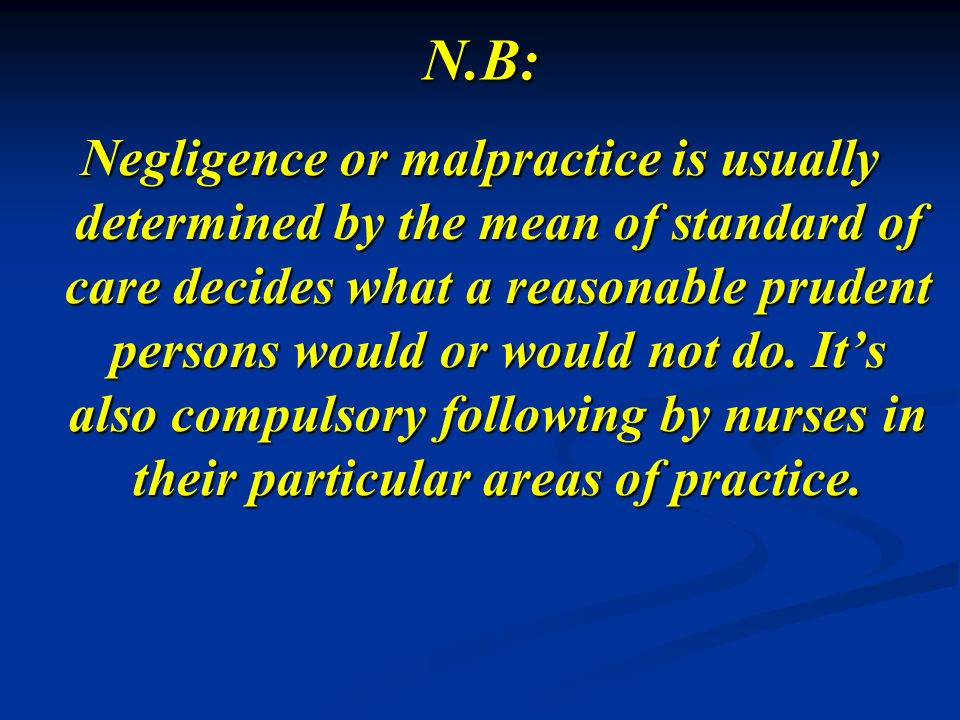 N.B:

Negligence or malpractice is usually determined by the mean of standard of care decides what a reasonable prudent persons would or would not do. It’s also compulsory following by nurses in their particular areas of practice.